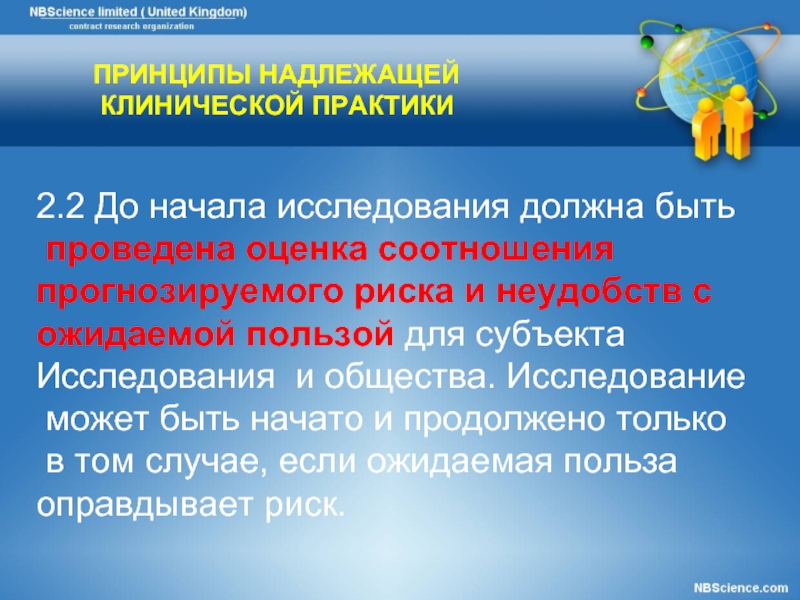 NBScience limited ( United Kingdom)
contract research organization

ПРИНЦИПЫ НАДЛЕЖАЩЕЙ КЛИНИЧЕСКОЙ ПРАКТИКИ

2.2 До начала исследования должна быть проведена оценка соотношения прогнозируемого риска и неудобств с ожидаемой пользой для субъекта Исследования и общества. Исследование может быть начато и продолжено только в том случае, если ожидаемая польза оправдывает риск.

NBScience.com